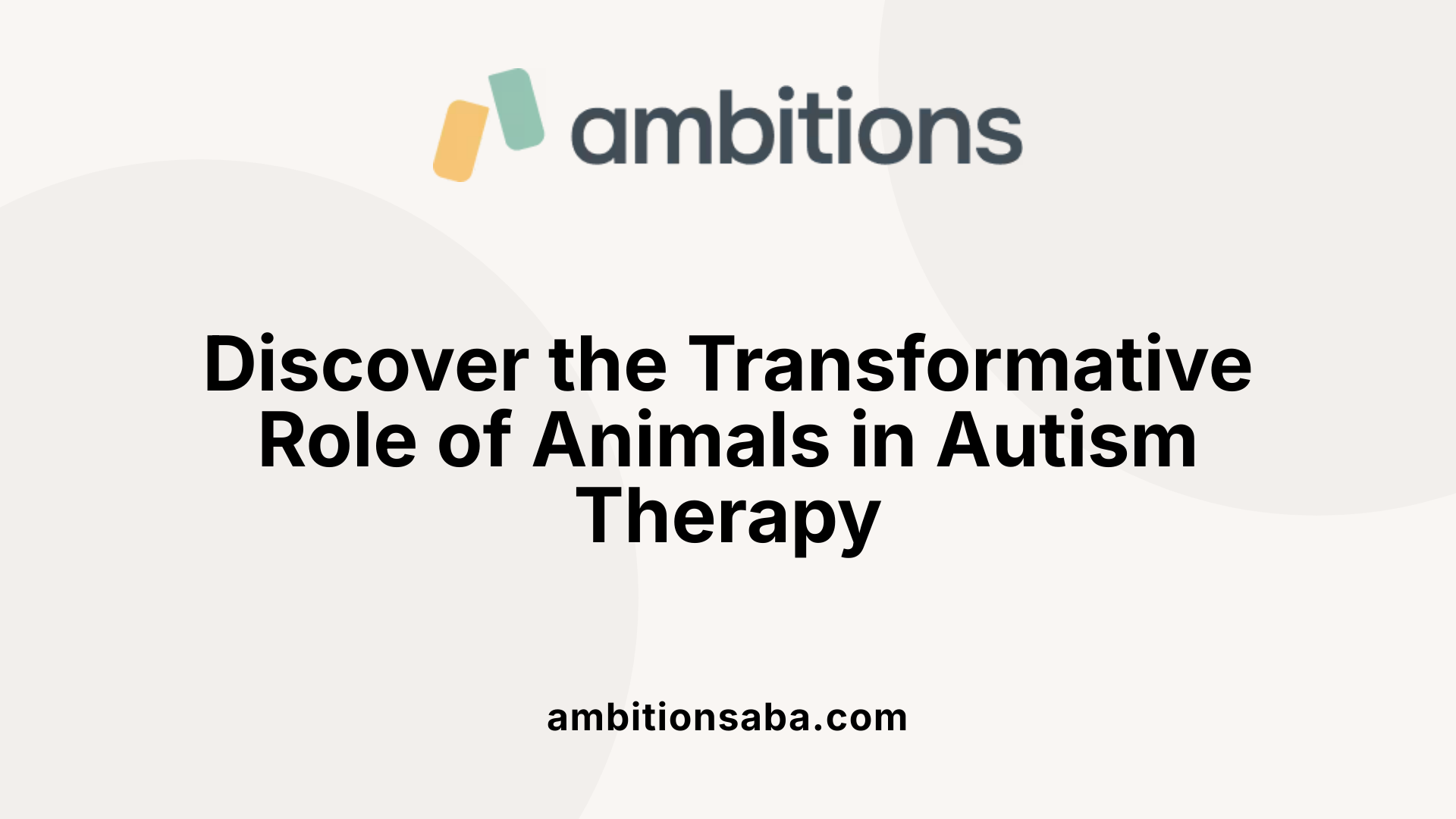 ambitions

Discover the Transformative Role of Animals in Autism Therapy

ambitionsaba.com